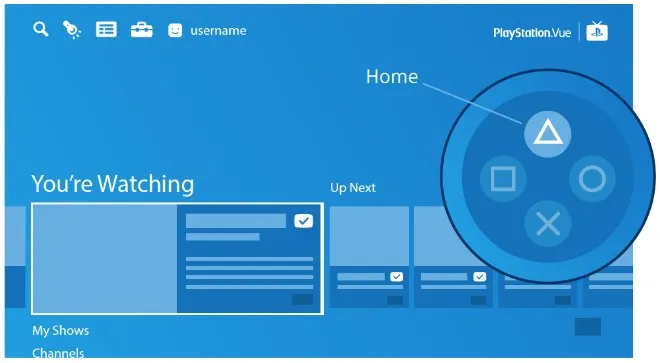 username

PlayStation.Vue

Home

You're Watching

Up Next

My Shows

Channels